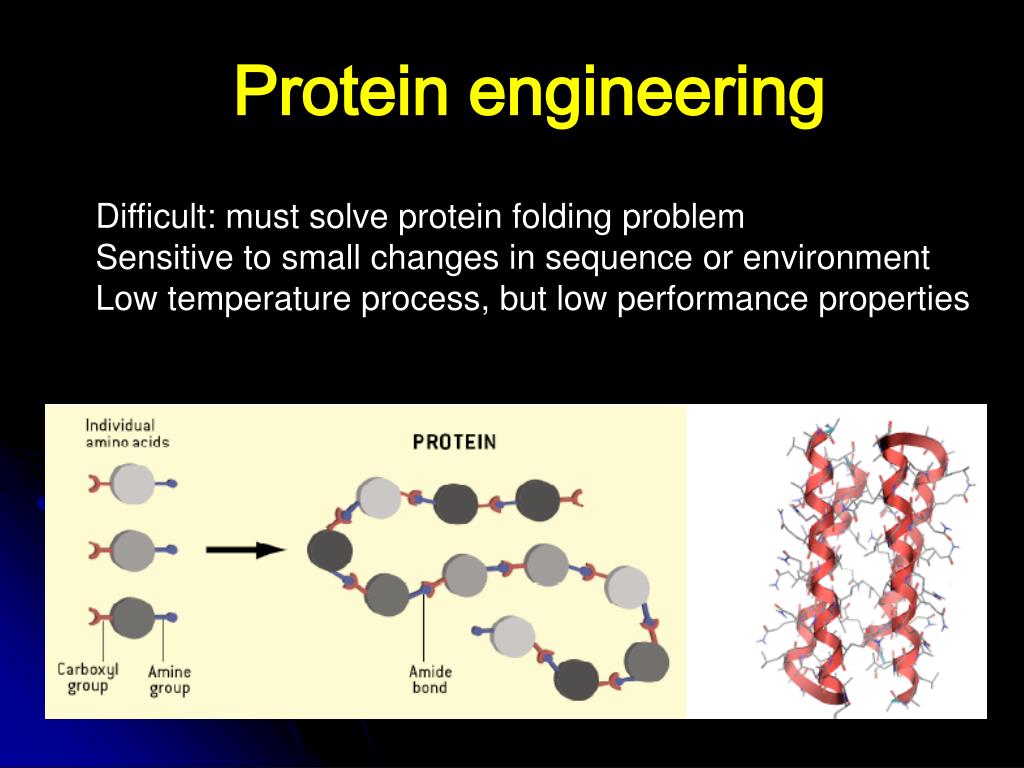 Protein engineering

Difficult: must solve protein folding problem
Sensitive to small changes in sequence or environment
Low temperature process, but low performance properties

Individual amino acids

PROTEIN

Carboxyl group

Amine group

Amide bond